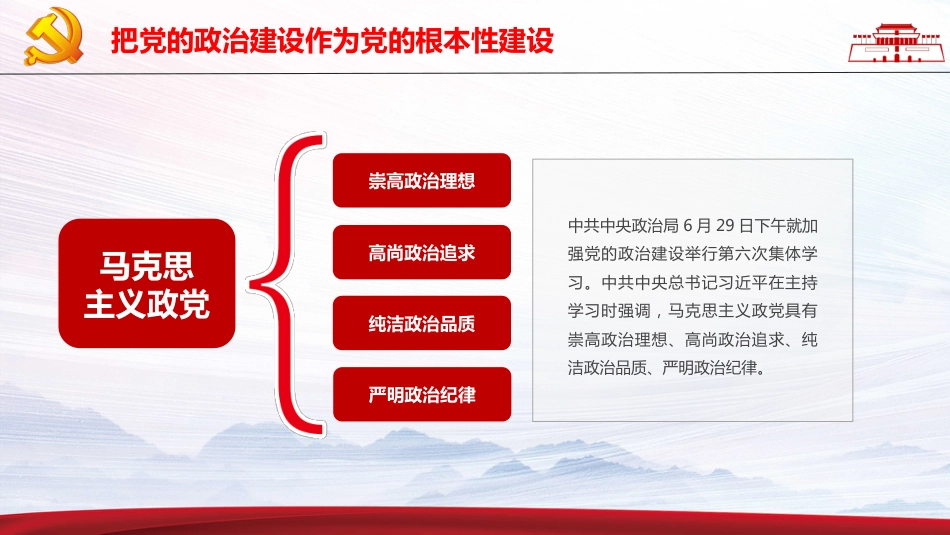 把党的政治建设作为党的根本性建设

马克思主义政党

崇高政治理想

高尚政治追求

纯洁政治品质

严明政治纪律

中共中央政治局 6 月 29 日下午就加强党的政治建设举行第六次集体学习。中共中央总书记习近平在主持学习时强调，马克思主义政党具有崇高政治理想、高尚政治追求、纯洁政治品质、严明政治纪律。